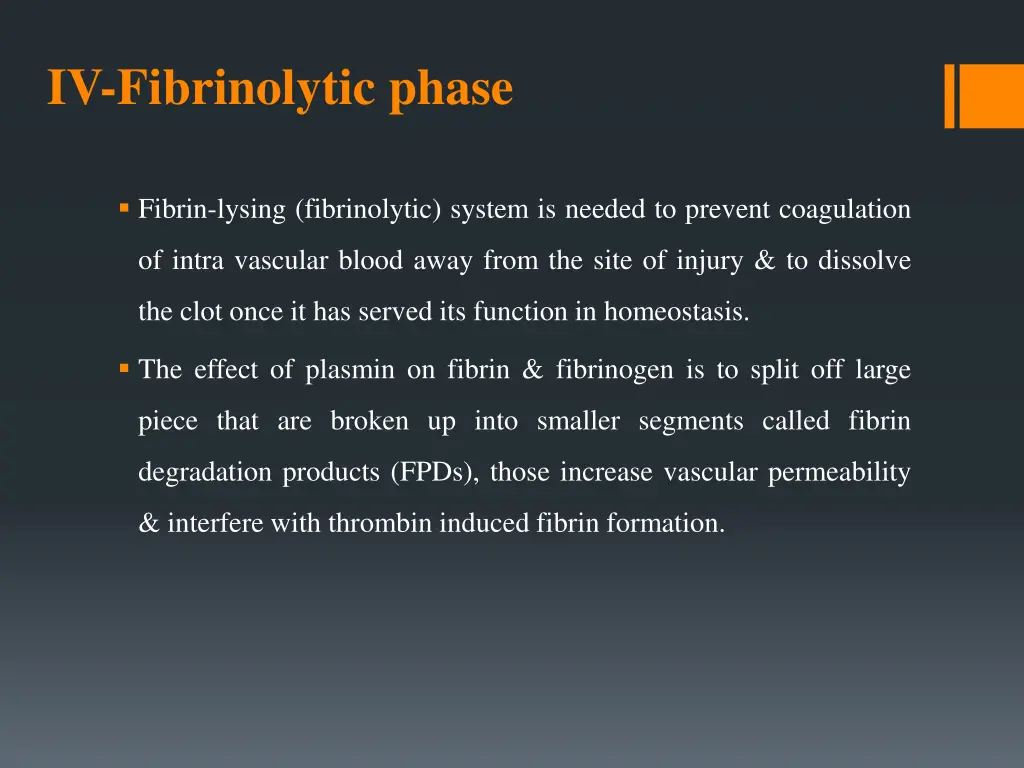 IV-Fibrinolytic phase

▪ Fibrin-lysing (fibrinolytic) system is needed to prevent coagulation of intra vascular blood away from the site of injury & to dissolve the clot once it has served its function in homeostasis.

▪ The effect of plasmin on fibrin & fibrinogen is to split off large piece that are broken up into smaller segments called fibrin degradation products (FPDs), those increase vascular permeability & interfere with thrombin induced fibrin formation.